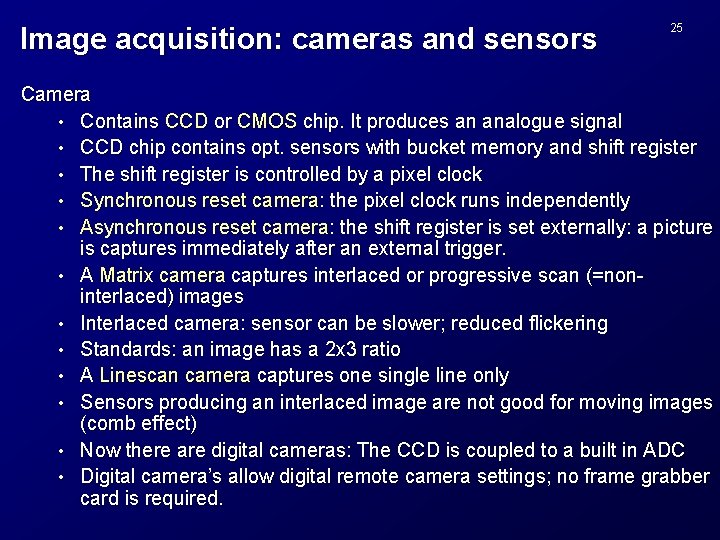 Image acquisition: cameras and sensors

25

Camera

• Contains CCD or CMOS chip. It produces an analogue signal
• CCD chip contains opt. sensors with bucket memory and shift register
• The shift register is controlled by a pixel clock
• Synchronous reset camera: the pixel clock runs independently
• Asynchronous reset camera: the shift register is set externally: a picture is captures immediately after an external trigger.
• A Matrix camera captures interlaced or progressive scan (=non-interlaced) images
• Interlaced camera: sensor can be slower; reduced flickering
• Standards: an image has a 2x3 ratio
• A Linescan camera captures one single line only
• Sensors producing an interlaced image are not good for moving images (comb effect)
• Now there are digital cameras: The CCD is coupled to a built in ADC
• Digital camera's allow digital remote camera settings; no frame grabber card is required.